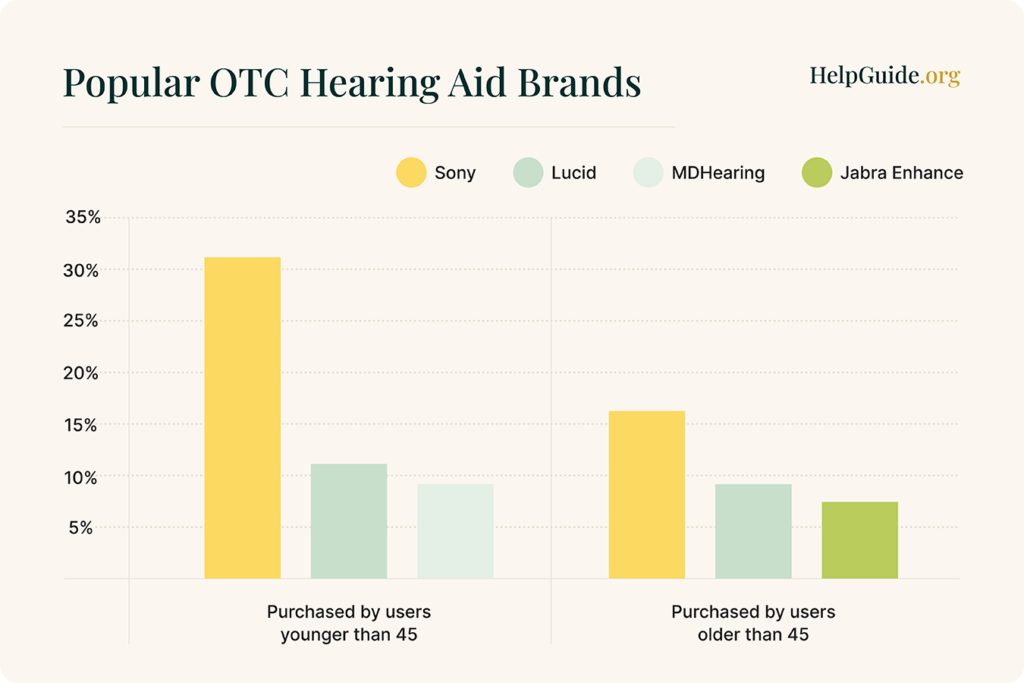 Popular OTC Hearing Aid Brands

HelpGuide.org

Sony
Lucid
MDHearing
Jabra Enhance

35%
30%
25%
20%
15%
10%
5%

Purchased by users younger than 45

Purchased by users older than 45